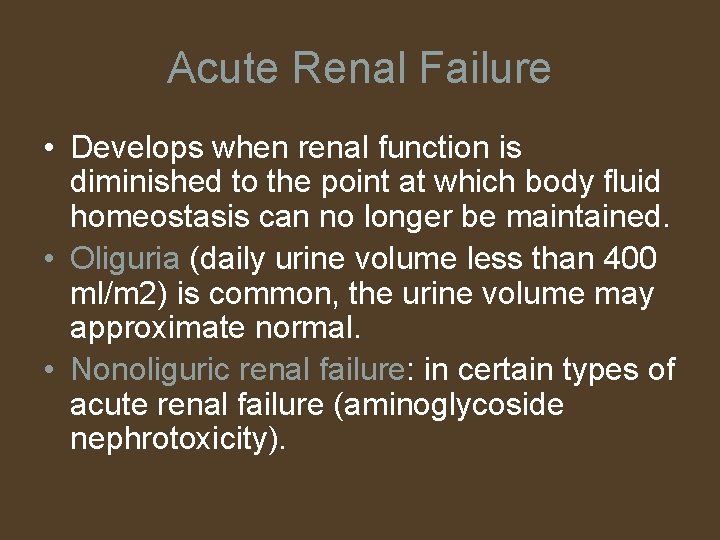 Acute Renal Failure

• Develops when renal function is diminished to the point at which body fluid homeostasis can no longer be maintained.
• Oliguria (daily urine volume less than 400 ml/m2) is common, the urine volume may approximate normal.
• Nonoliguric renal failure: in certain types of acute renal failure (aminoglycoside nephrotoxicity).